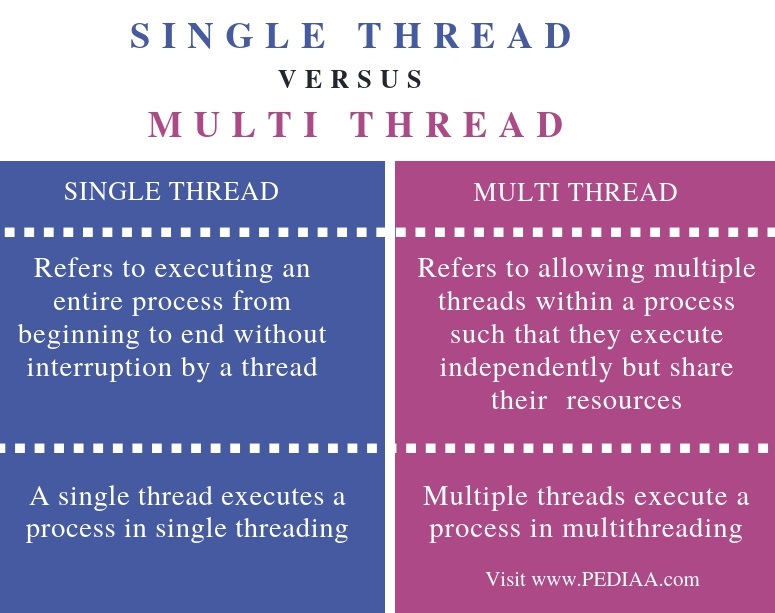 SINGLE THREAD
VERSUS
MULTI THREAD

| SINGLE THREAD | MULTI THREAD |
|---|---|
| Refers to executing an entire process from beginning to end without interruption by a thread | Refers to allowing multiple threads within a process such that they execute independently but share their resources |
| A single thread executes a process in single threading | Multiple threads execute a process in multithreading |

Visit www.PEDIAA.com